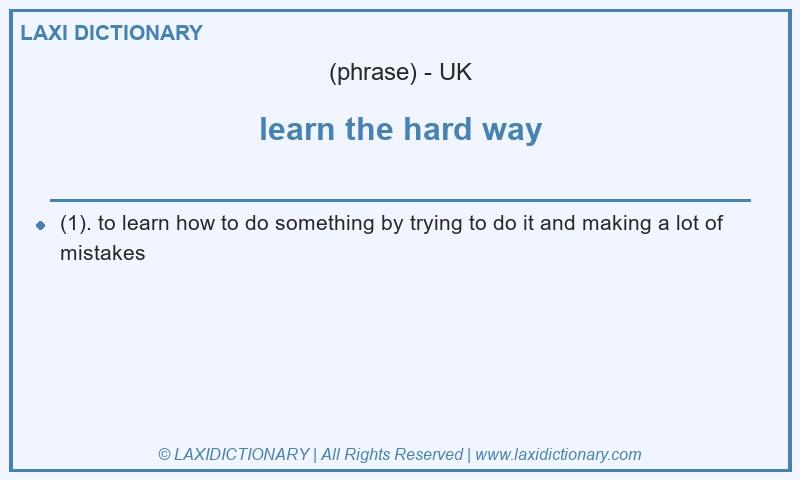 LAXI DICTIONARY

(phrase) - UK

learn the hard way

(1). to learn how to do something by trying to do it and making a lot of mistakes

© LAXIDICTIONARY | All Rights Reserved | www.laxidictionary.com